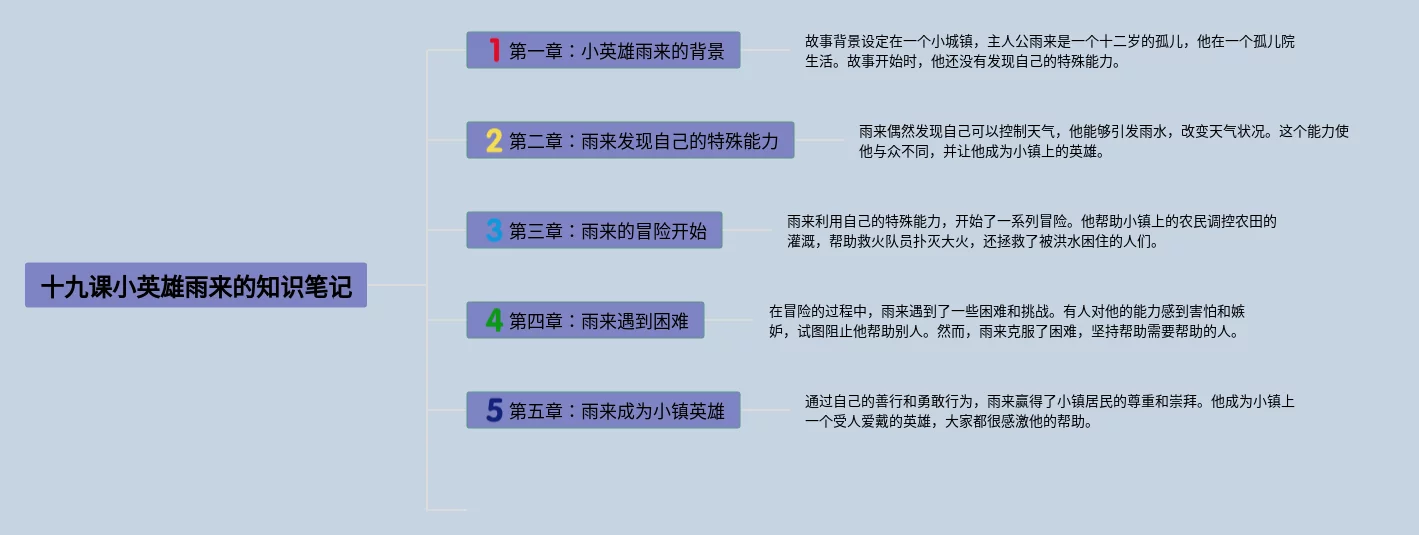 十九课小英雄雨来的知识笔记

1 第一章：小英雄雨来的背景

故事背景设定在一个小城镇，主人公雨来是一个十二岁的孤儿，他在一个孤儿院生活。故事开始时，他还没有发现自己的特殊能力。

2 第二章：雨来发现自己的特殊能力

雨来偶然发现自己可以控制天气，他能够引发雨水，改变天气状况。这个能力使他与众不同，并让他成为小镇上的英雄。

3 第三章：雨来的冒险开始

雨来利用自己的特殊能力，开始了一系列冒险。他帮助小镇上的农民调控农田的灌溉，帮助救火队员扑灭大火，还拯救了被洪水困住的人们。

4 第四章：雨来遇到困难

在冒险的过程中，雨来遇到了一些困难和挑战。有人对他的能力感到害怕和嫉妒，试图阻止他帮助别人。然而，雨来克服了困难，坚持帮助需要帮助的人。

5 第五章：雨来成为小镇英雄

通过自己的善行和勇敢行为，雨来赢得了小镇居民的尊重和崇拜。他成为小镇上一个受人爱戴的英雄，大家都很感激他的帮助。